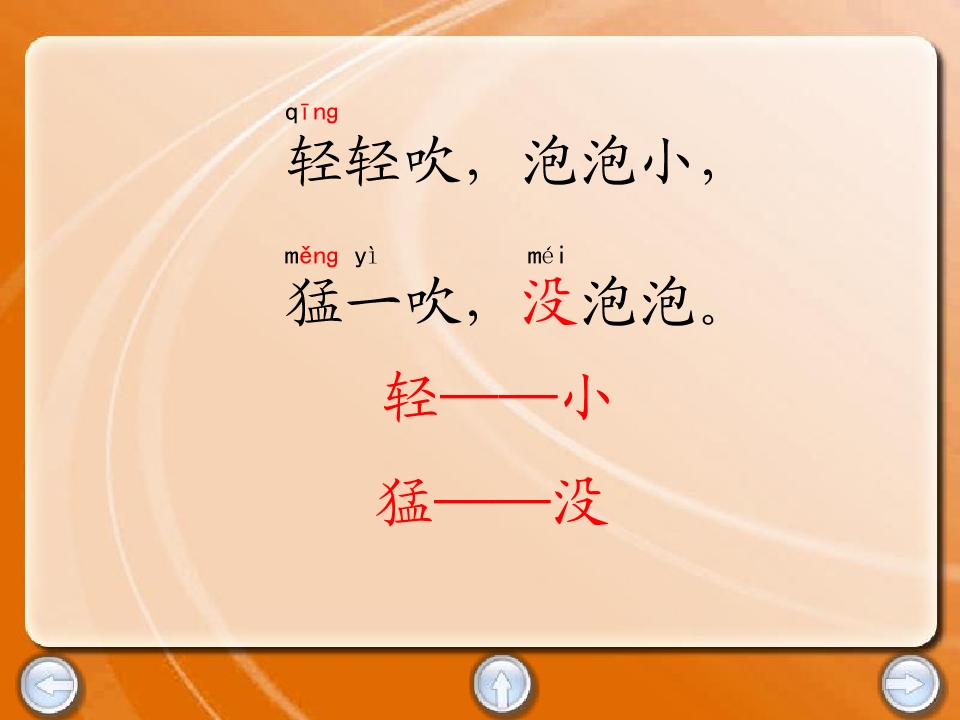 qīng
轻轻吹，泡泡小，

měng yì méi
猛一吹，没泡泡。

轻——小

猛——没